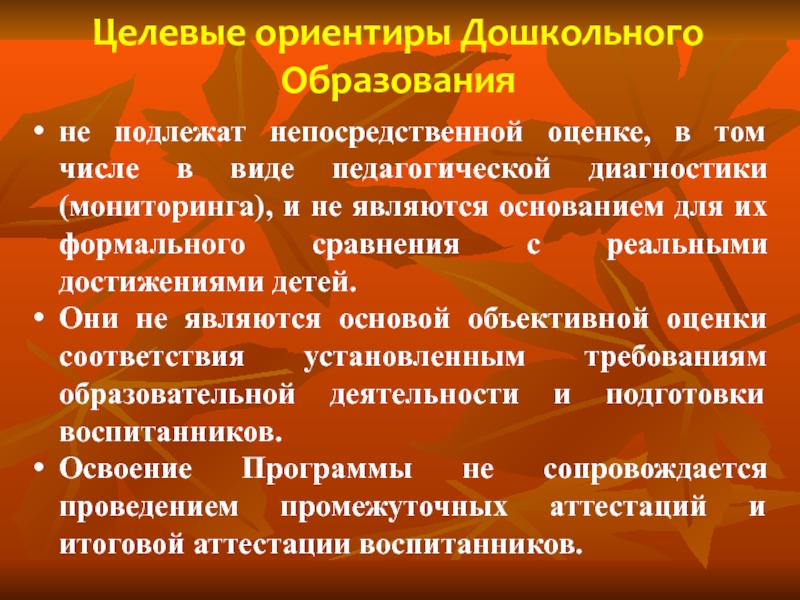 Целевые ориентиры Дошкольного Образования

• не подлежат непосредственной оценке, в том числе в виде педагогической диагностики (мониторинга), и не являются основанием для их формального сравнения с реальными достижениями детей.

• Они не являются основой объективной оценки соответствия установленным требованиям образовательной деятельности и подготовки воспитанников.

• Освоение Программы не сопровождается проведением промежуточных аттестаций и итоговой аттестации воспитанников.